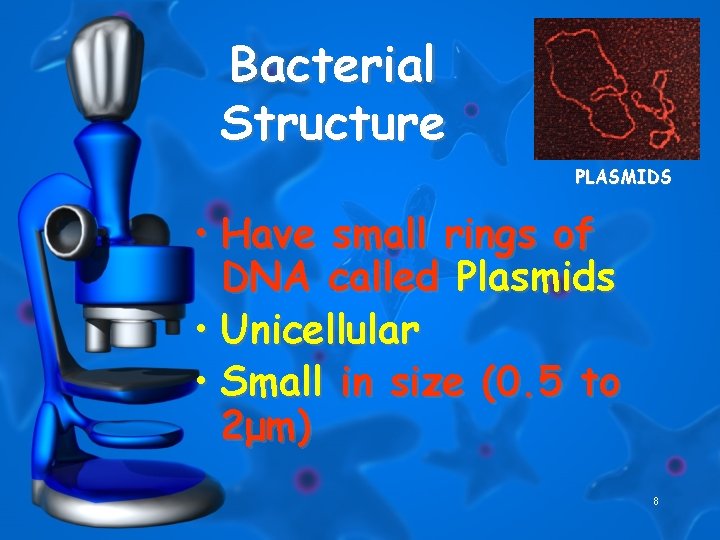 Bacterial Structure

PLASMIDS

• Have small rings of DNA called Plasmids
• Unicellular
• Small in size (0.5 to 2μm)

8